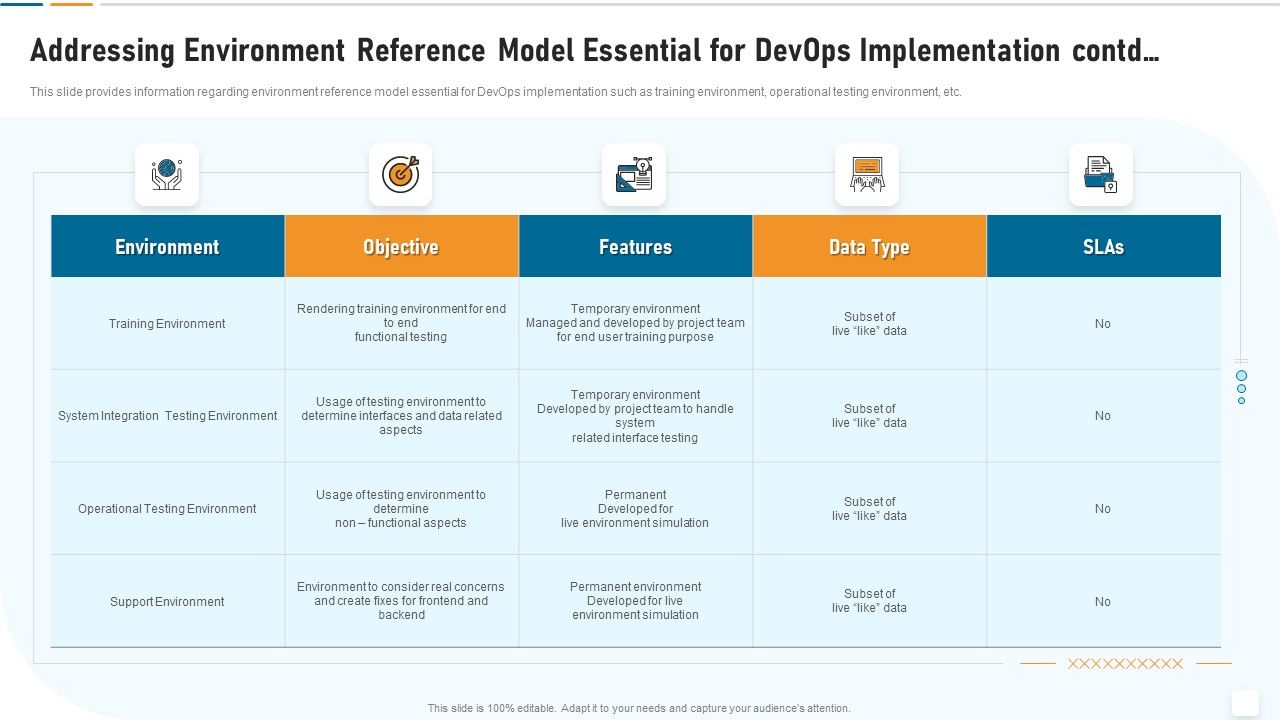 Addressing Environment Reference Model Essential for DevOps Implementation contd…

This slide provides information regarding environment reference model essential for DevOps implementation such as training environment, operational testing environment, etc.

| Environment | Objective | Features | Data Type | SLAs |
|---|---|---|---|---|
| Training Environment | Rendering training environment for end to end functional testing | Temporary environment Managed and developed by project team for end user training purpose | Subset of live "like" data | No |
| System Integration Testing Environment | Usage of testing environment to determine interfaces and data related aspects | Temporary environment Developed by project team to handle system related interface testing | Subset of live "like" data | No |
| Operational Testing Environment | Usage of testing environment to determine non – functional aspects | Permanent Developed for live environment simulation | Subset of live "like" data | No |
| Support Environment | Environment to consider real concerns and create fixes for frontend and backend | Permanent environment Developed for live environment simulation | Subset of live "like" data | No |

XXXXXXXXXX

This slide is 100% editable. Adapt it to your needs and capture your audience's attention.